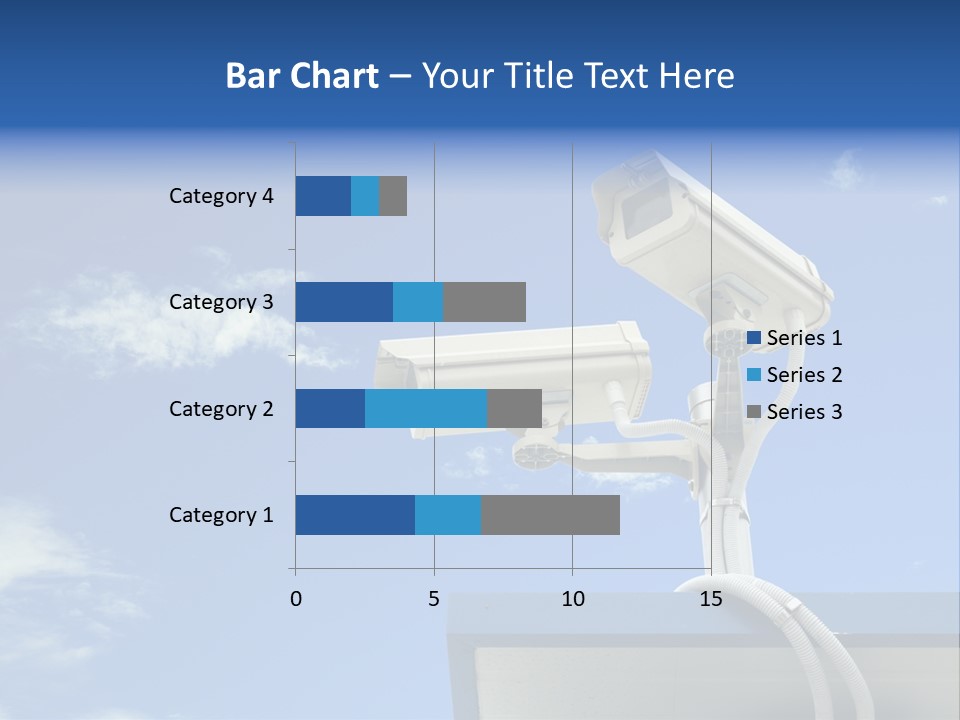 Bar Chart – Your Title Text Here

Category 4
Category 3
Category 2
Category 1

0
5
10
15

Series 1
Series 2
Series 3